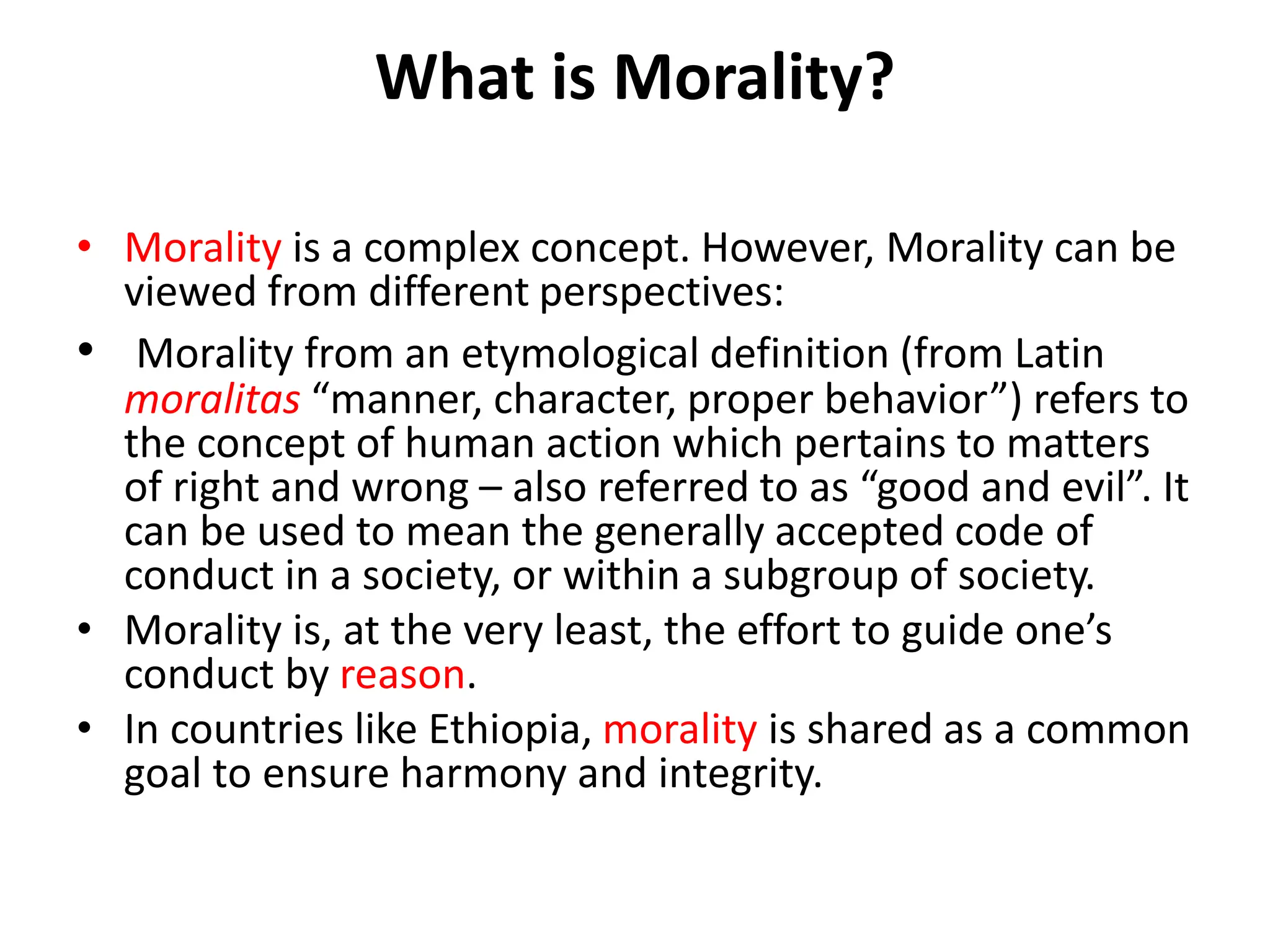 What is Morality?

• Morality is a complex concept. However, Morality can be viewed from different perspectives:

• Morality from an etymological definition (from Latin moralitas “manner, character, proper behavior”) refers to the concept of human action which pertains to matters of right and wrong – also referred to as “good and evil”. It can be used to mean the generally accepted code of conduct in a society, or within a subgroup of society.

• Morality is, at the very least, the effort to guide one’s conduct by reason.

• In countries like Ethiopia, morality is shared as a common goal to ensure harmony and integrity.